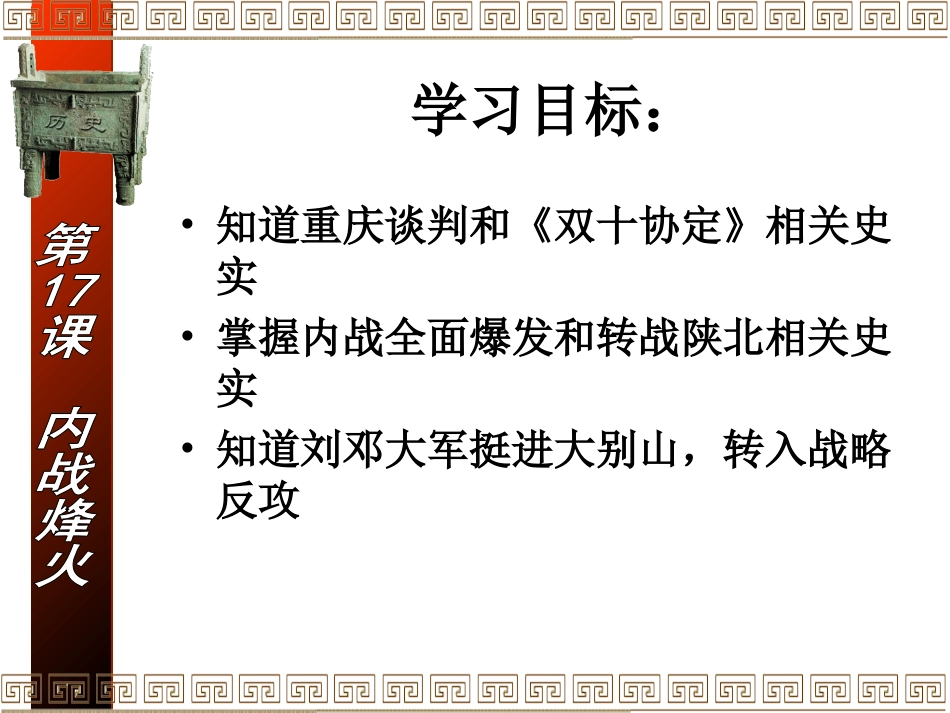 历史

第17课

内战烽火

学习目标：

• 知道重庆谈判和《双十协定》相关史实

• 掌握内战全面爆发和转战陕北相关史实

• 知道刘邓大军挺进大别山，转入战略反攻